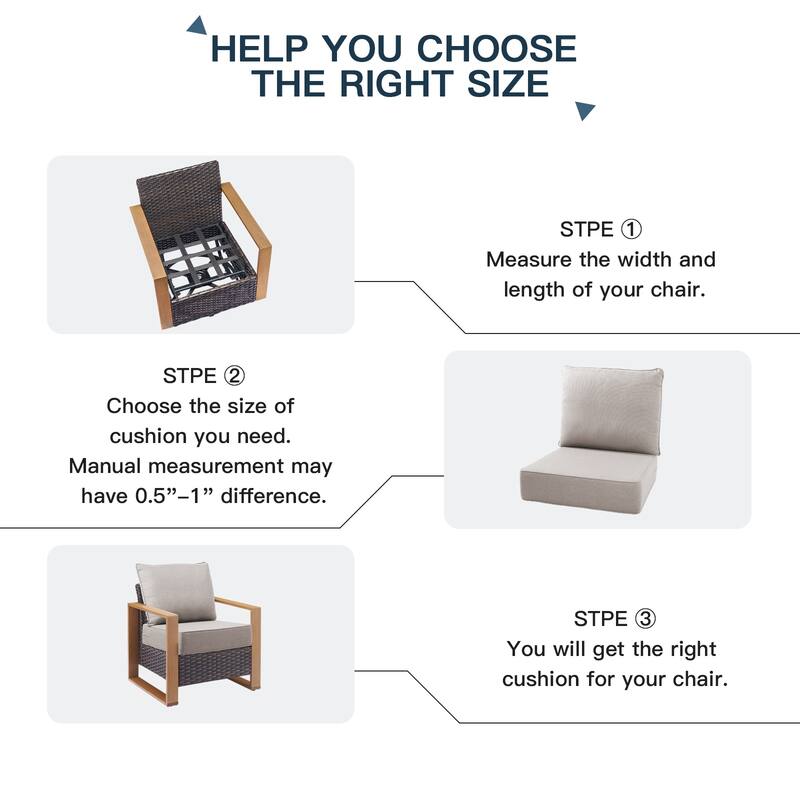 HELP YOU CHOOSE THE RIGHT SIZE

STPE ①
Measure the width and length of your chair.

STPE ②
Choose the size of cushion you need. Manual measurement may have 0.5”–1” difference.

STPE ③
You will get the right cushion for your chair.